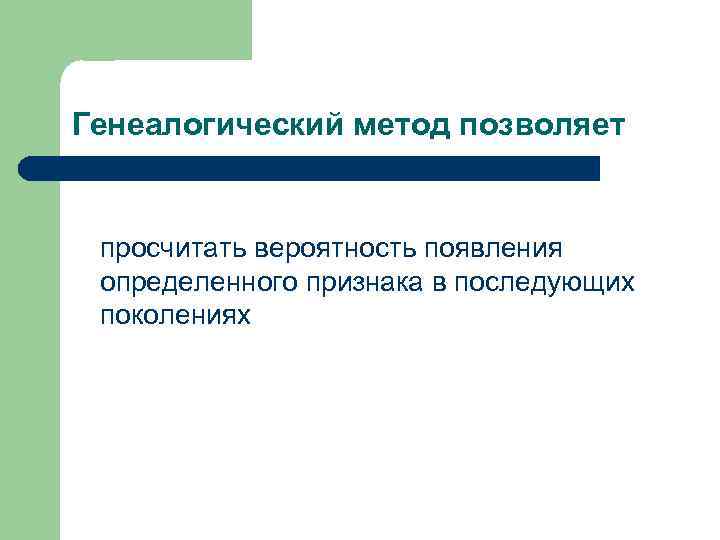 Генеалогический метод позволяет

просчитать вероятность появления определенного признака в последующих поколениях